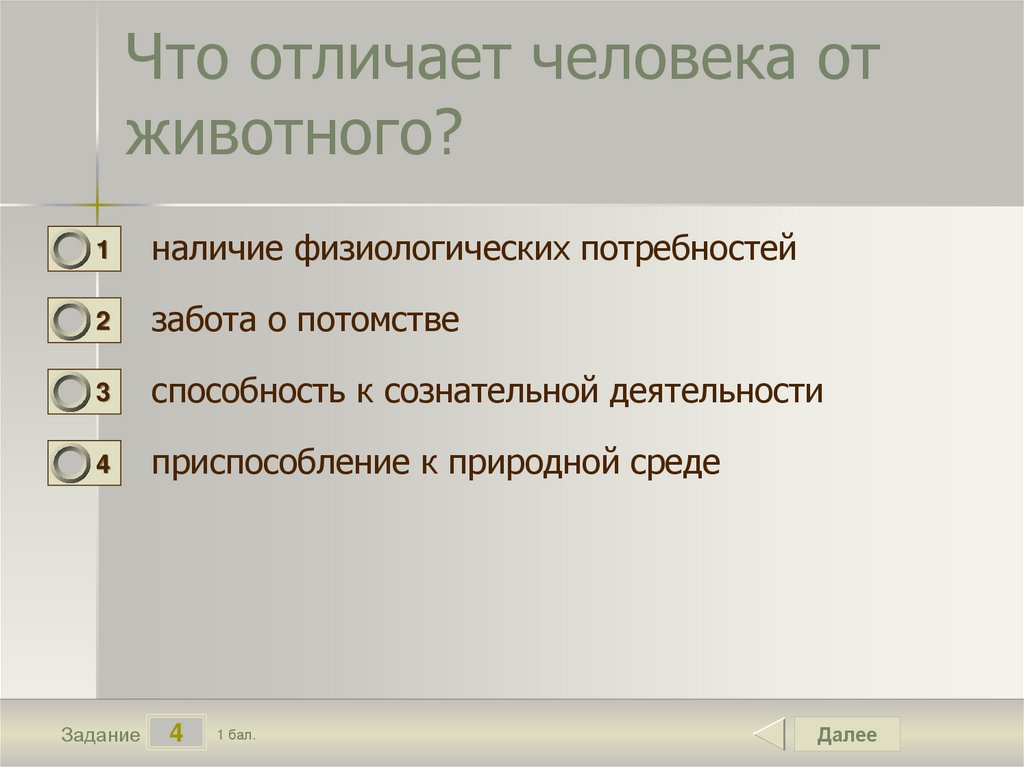 Что отличает человека от животного?

1 наличие физиологических потребностей

2 забота о потомстве

3 способность к сознательной деятельности

4 приспособление к природной среде

Задание 4 1 бал.

Далее